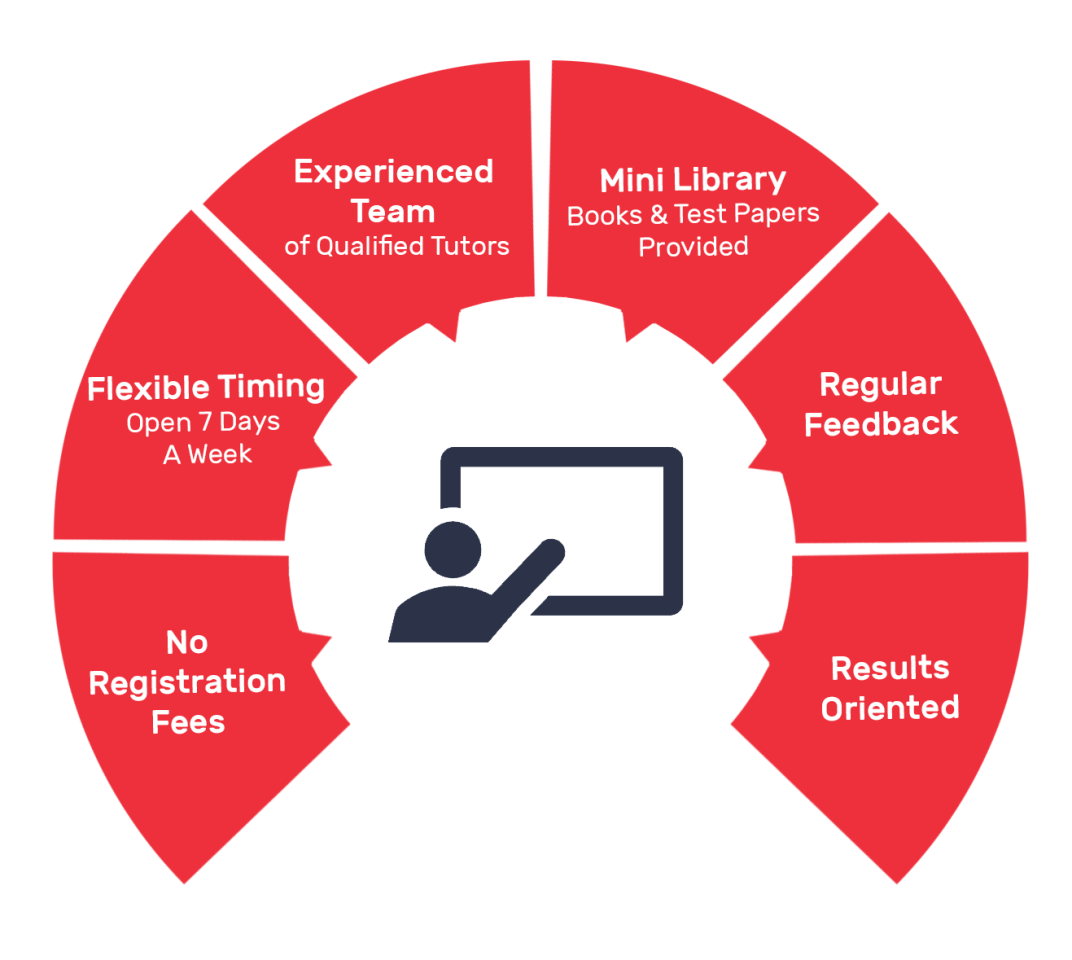 No Registration Fees

Flexible Timing
Open 7 Days A Week

Experienced Team
of Qualified Tutors

Mini Library
Books & Test Papers Provided

Regular Feedback

Results Oriented